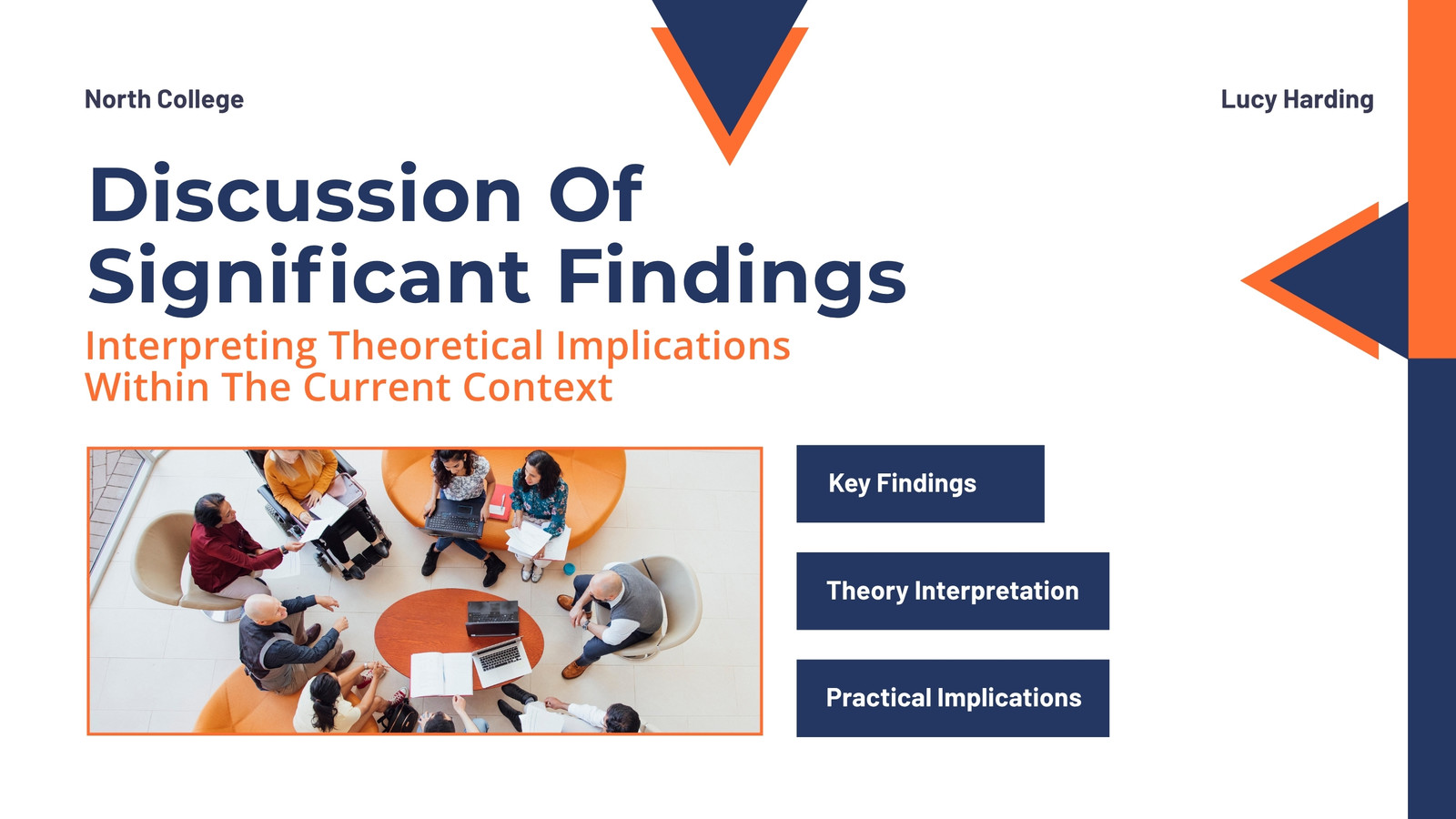 North College

Lucy Harding

Discussion Of Significant Findings

Interpreting Theoretical Implications Within The Current Context

Key Findings

Theory Interpretation

Practical Implications